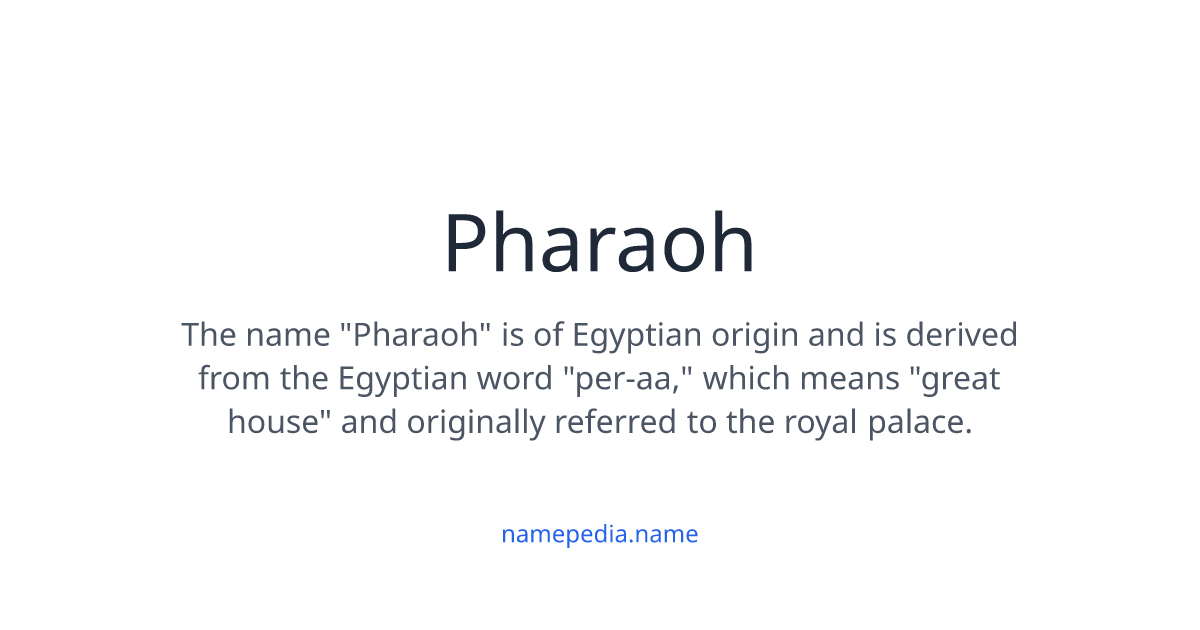 Pharaoh

The name "Pharaoh" is of Egyptian origin and is derived from the Egyptian word "per-aa," which means "great house" and originally referred to the royal palace.

namepedia.name